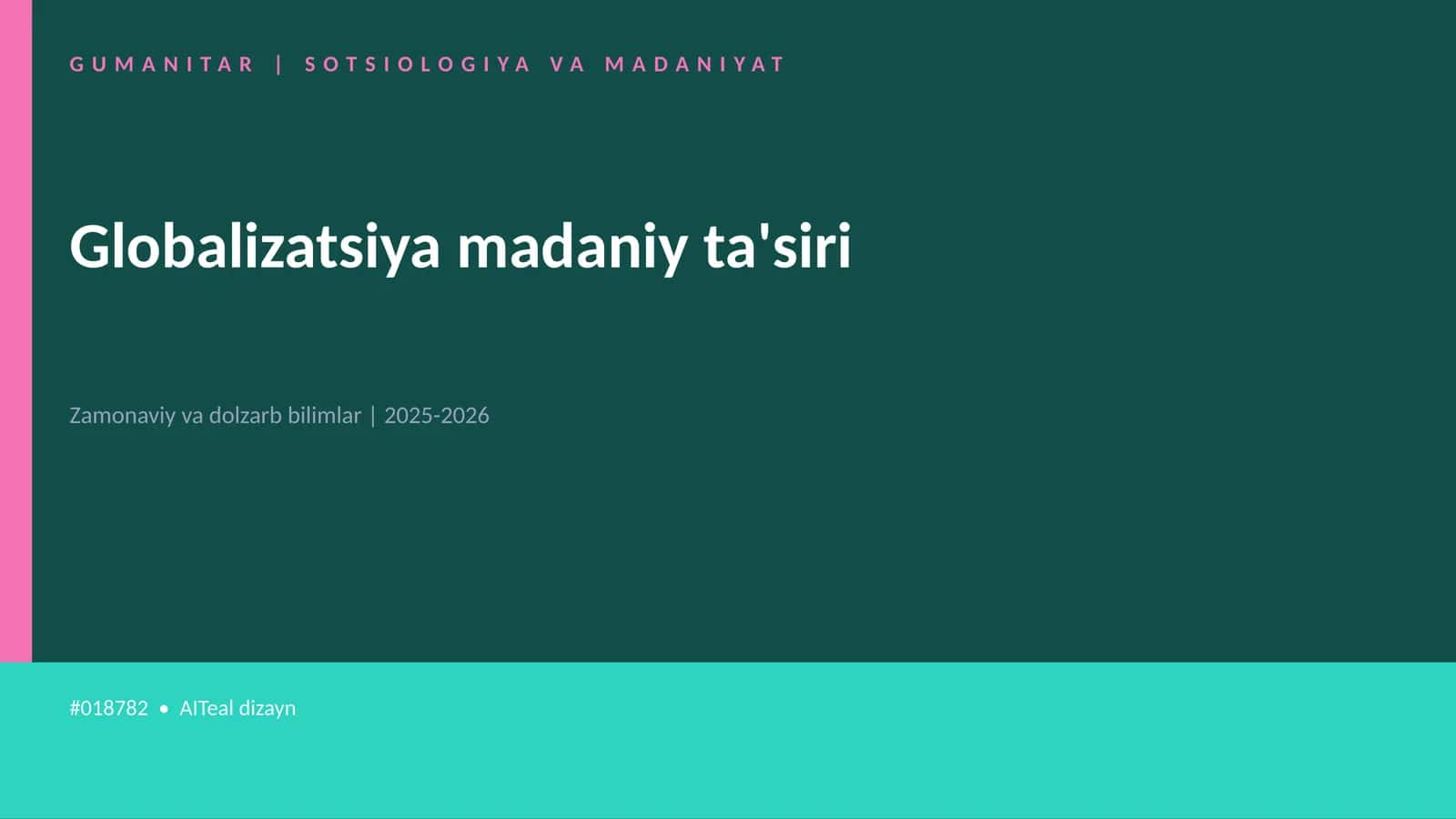 GUMANITAR | SOTSIOLOGIYA VA MADANIYAT

Globalizatsiya madaniy ta'siri

Zamonaviy va dolzarb bilimlar | 2025-2026

#018782 • AITeal dizayn